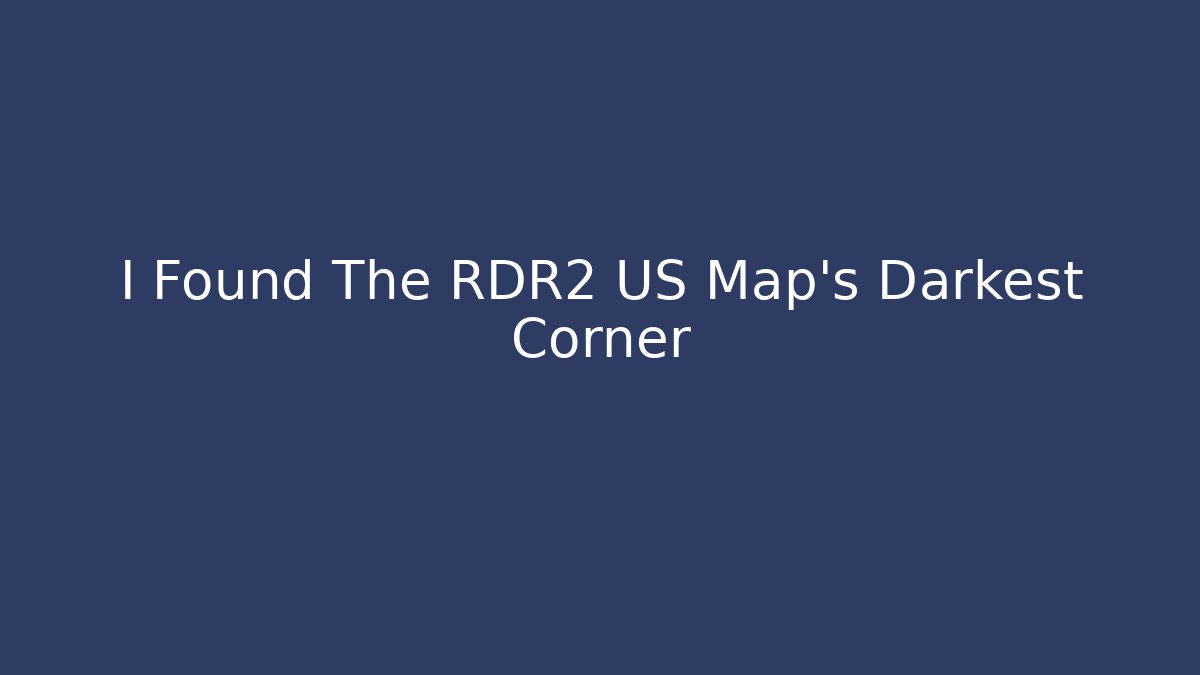 I Found The RDR2 US Map's Darkest Corner